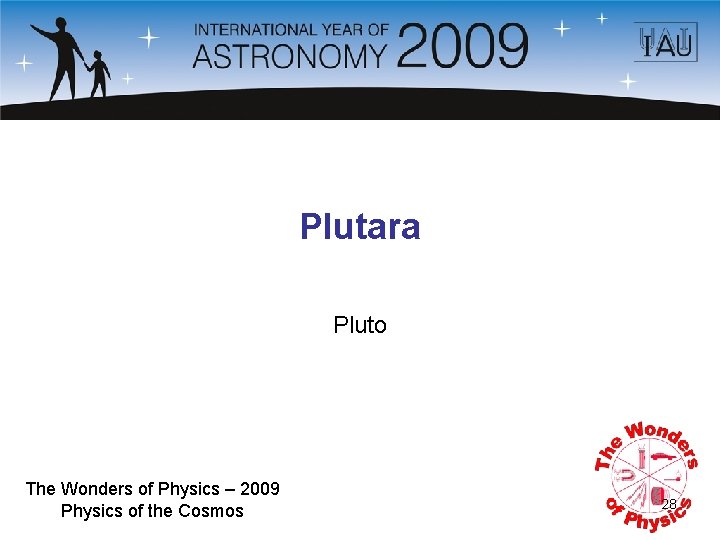 INTERNATIONAL YEAR OF
ASTRONOMY 2009

IAU

Plutara

Pluto

The Wonders of Physics – 2009
Physics of the Cosmos

The Wonders of Physics

28